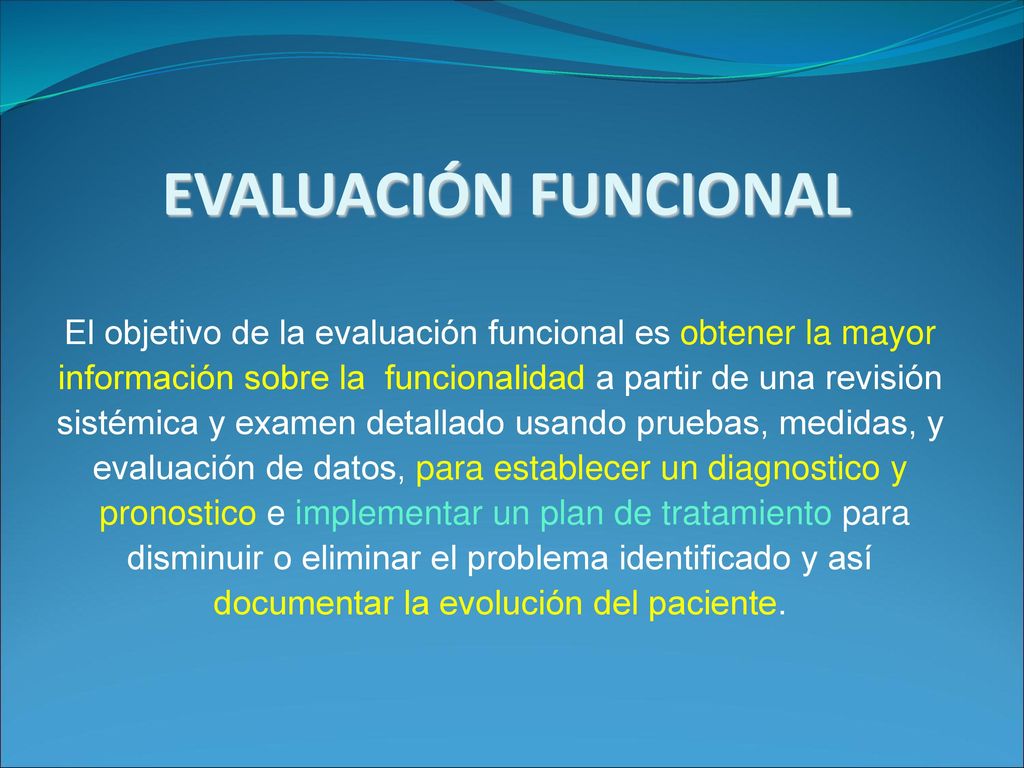 EVALUACIÓN FUNCIONAL

El objetivo de la evaluación funcional es obtener la mayor información sobre la funcionalidad a partir de una revisión sistémica y examen detallado usando pruebas, medidas, y evaluación de datos, para establecer un diagnostico y pronostico e implementar un plan de tratamiento para disminuir o eliminar el problema identificado y así documentar la evolución del paciente.